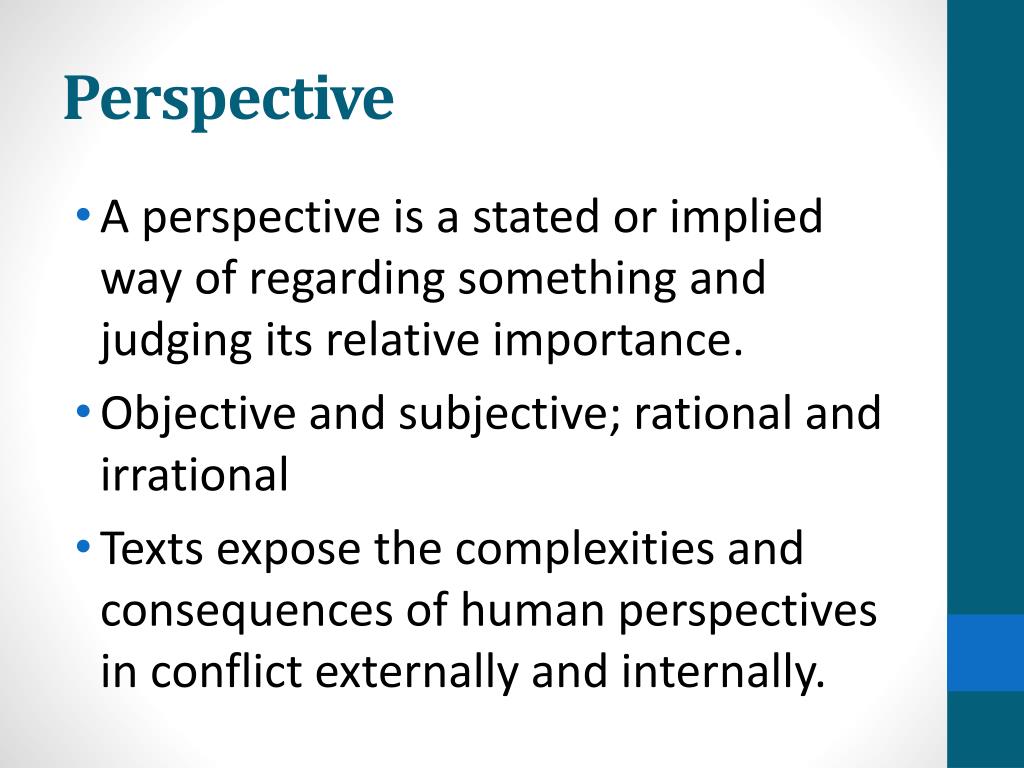 Perspective

• A perspective is a stated or implied way of regarding something and judging its relative importance.

• Objective and subjective; rational and irrational

• Texts expose the complexities and consequences of human perspectives in conflict externally and internally.